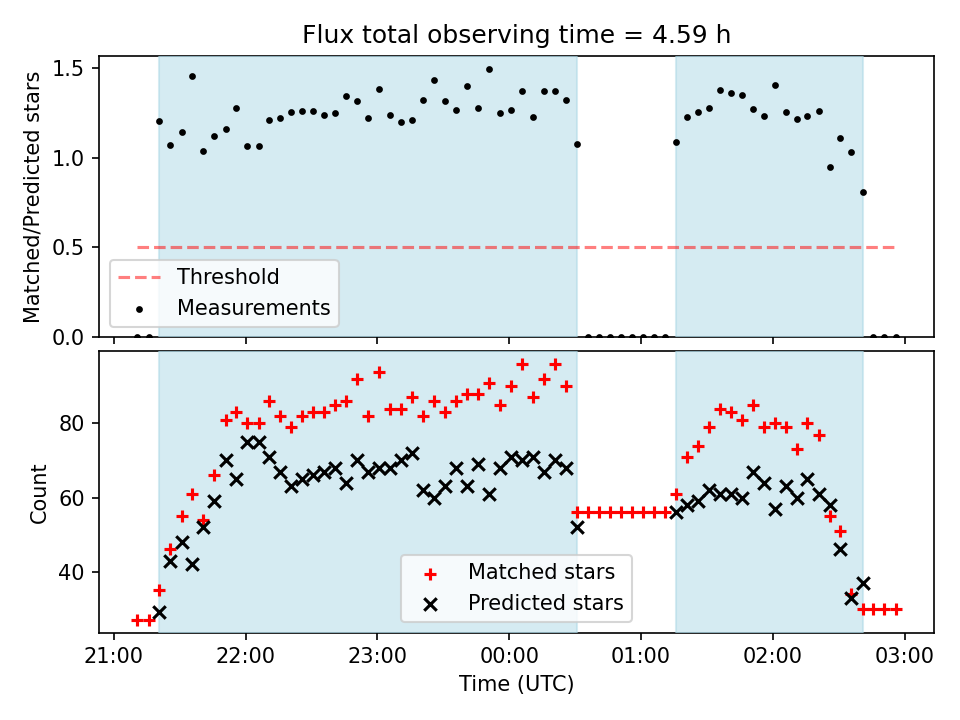 Flux total observing time = 4.59 h

Matched/Predicted stars

1.5
1.0
0.5
0.0

Threshold
Measurements

Count

80
60
40

Matched stars
Predicted stars

21:00 22:00 23:00 00:00 01:00 02:00 03:00

Time (UTC)